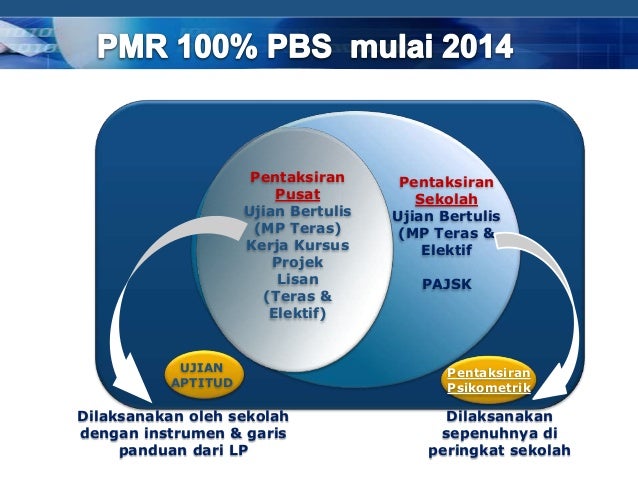 PMR 100% PBS mulai 2014

Pentaksiran Pusat
Ujian Bertulis (MP Teras)
Kerja Kursus
Projek
Lisan
(Teras & Elektif)

Pentaksiran Sekolah
Ujian Bertulis (MP Teras & Elektif

PAJSK

UJIAN APTITUD

Pentaksiran Psikometrik

Dilaksanakan oleh sekolah dengan instrumen & garis panduan dari LP

Dilaksanakan sepenuhnya di peringkat sekolah